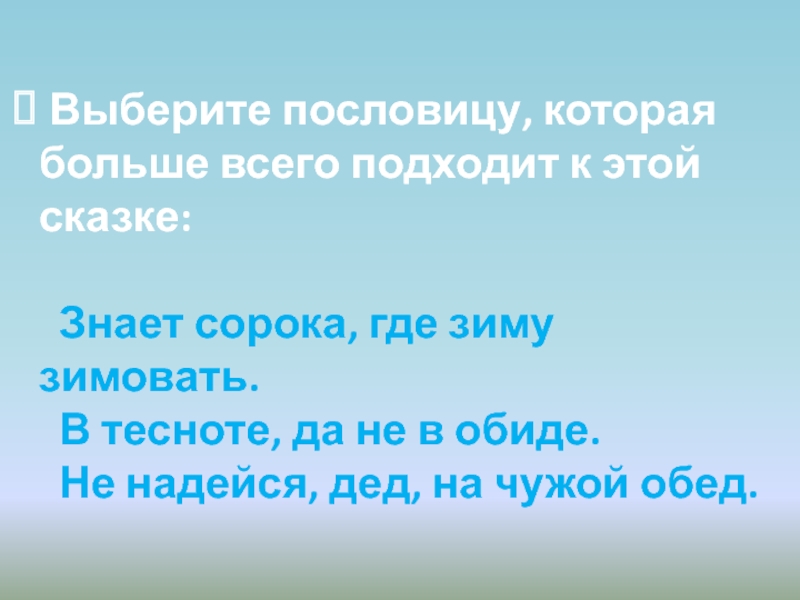 Выберите пословицу, которая больше всего подходит к этой сказке:

Знает сорока, где зиму зимовать.
В тесноте, да не в обиде.
Не надейся, дед, на чужой обед.